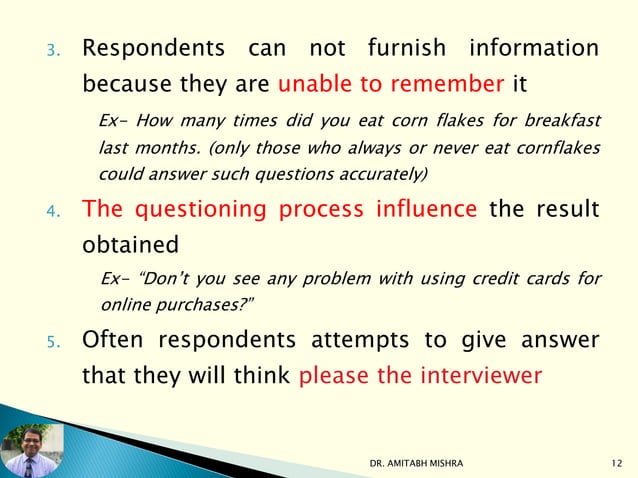 3. Respondents can not furnish information because they are unable to remember it

Ex- How many times did you eat corn flakes for breakfast last months. (only those who always or never eat cornflakes could answer such questions accurately)

4. The questioning process influence the result obtained

Ex- "Don't you see any problem with using credit cards for online purchases?"

5. Often respondents attempts to give answer that they will think please the interviewer

DR. AMITABH MISHRA

12